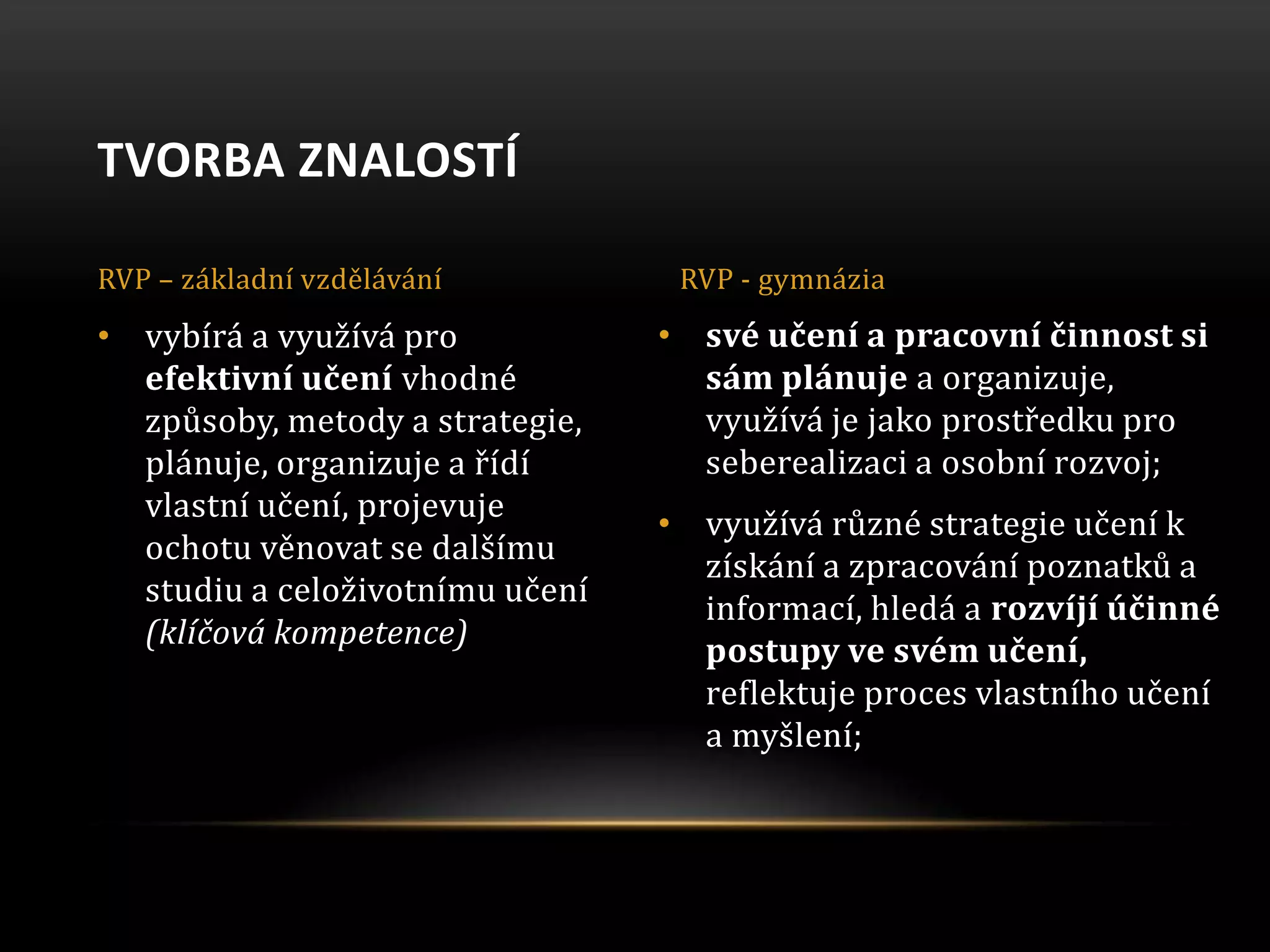 TVORBA ZNALOSTÍ

RVP – základní vzdělávání

• vybírá a využívá pro efektivní učení vhodné způsoby, metody a strategie, plánuje, organizuje a řídí vlastní učení, projevuje ochotu věnovat se dalšímu studiu a celoživotnímu učení (klíčová kompetence)

RVP - gymnázia

• své učení a pracovní činnost si sám plánuje a organizuje, využívá je jako prostředku pro seberealizaci a osobní rozvoj;

• využívá různé strategie učení k získání a zpracování poznatků a informací, hledá a rozvíjí účinné postupy ve svém učení, reflektuje proces vlastního učení a myšlení;